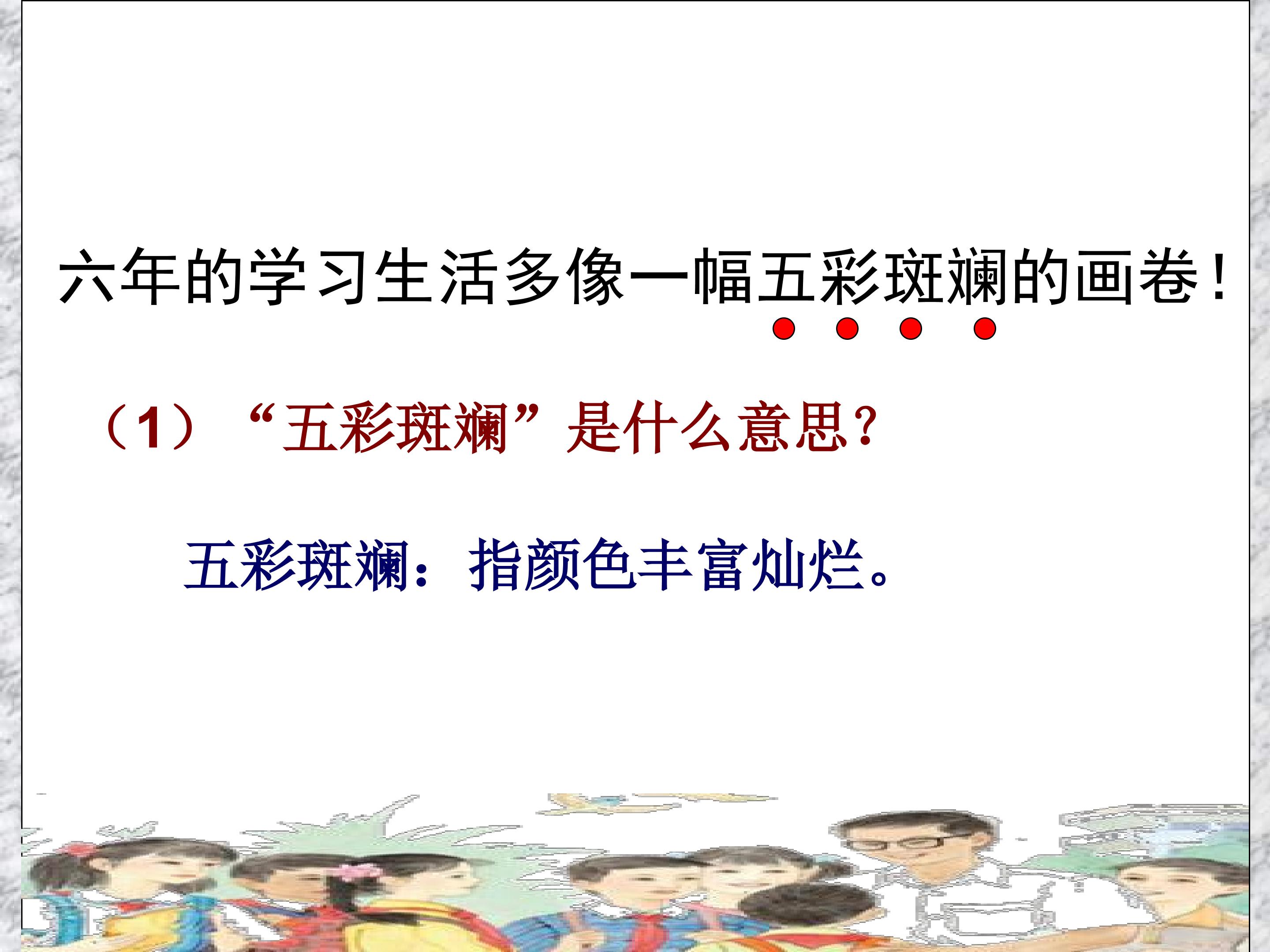 六年的学习生活多像一幅五彩斑斓的画卷！

（1）“五彩斑斓”是什么意思？

五彩斑斓：指颜色丰富灿烂。